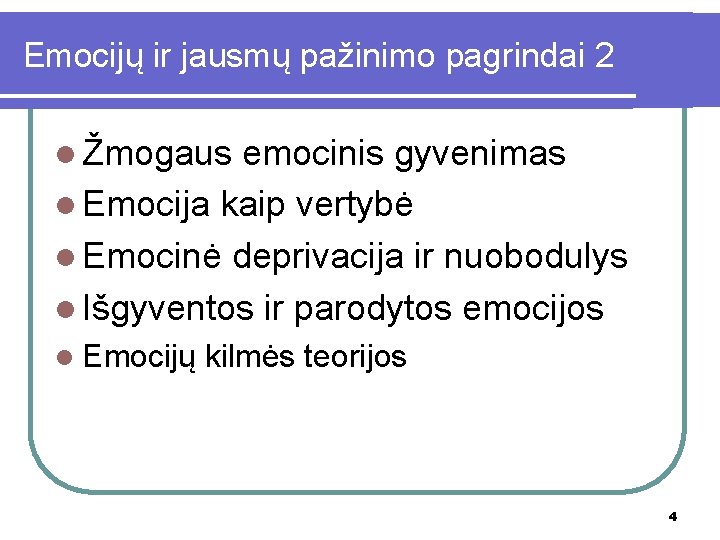 Emocijų ir jausmų pažinimo pagrindai 2

Žmogaus emocinis gyvenimas
Emocija kaip vertybė
Emocinė deprivacija ir nuobodulys
Išgyventos ir parodytos emocijos
Emocijų kilmės teorijos

4